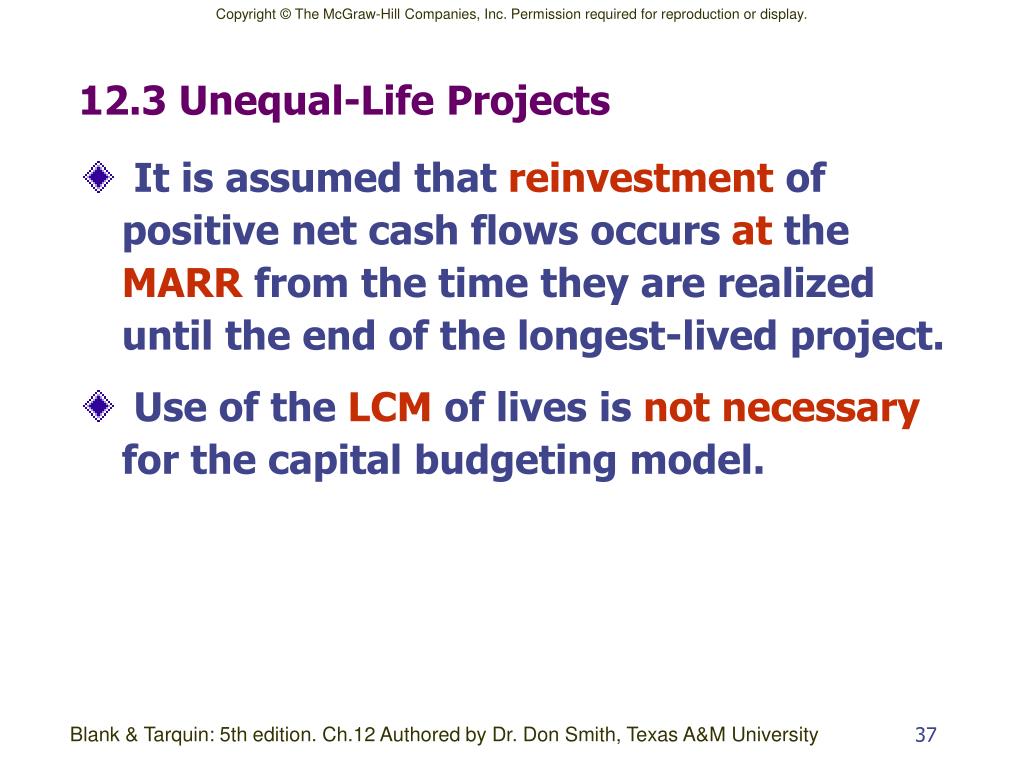 Copyright © The McGraw-Hill Companies, Inc. Permission required for reproduction or display.

12.3 Unequal-Life Projects

It is assumed that reinvestment of positive net cash flows occurs at the MARR from the time they are realized until the end of the longest-lived project.

Use of the LCM of lives is not necessary for the capital budgeting model.

Blank & Tarquin: 5th edition. Ch.12 Authored by Dr. Don Smith, Texas A&M University

37